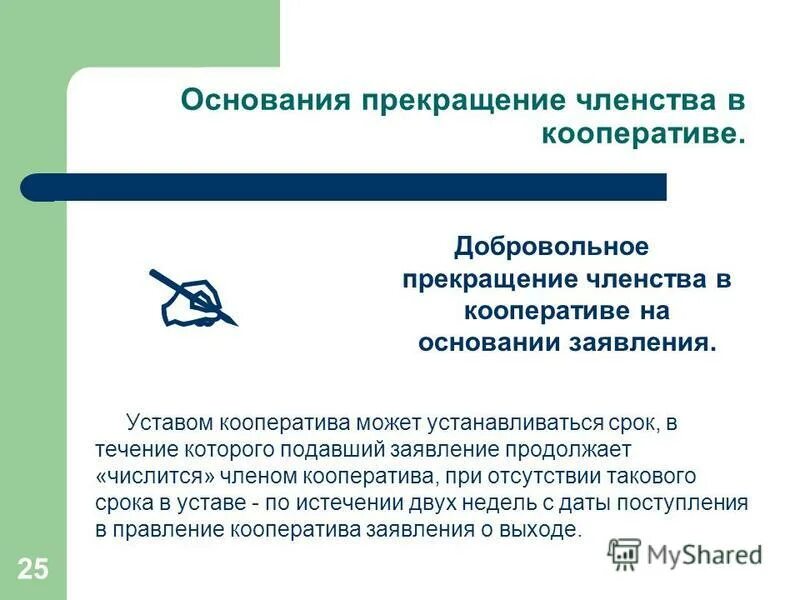 Основания прекращение членства в кооперативе.

Добровольное прекращение членства в кооперативе на основании заявления.

Уставом кооператива может устанавливаться срок, в течение которого подавший заявление продолжает «числится» членом кооператива, при отсутствии такового срока в уставе - по истечении двух недель с даты поступления в правление кооператива заявления о выходе.

25

MyShared